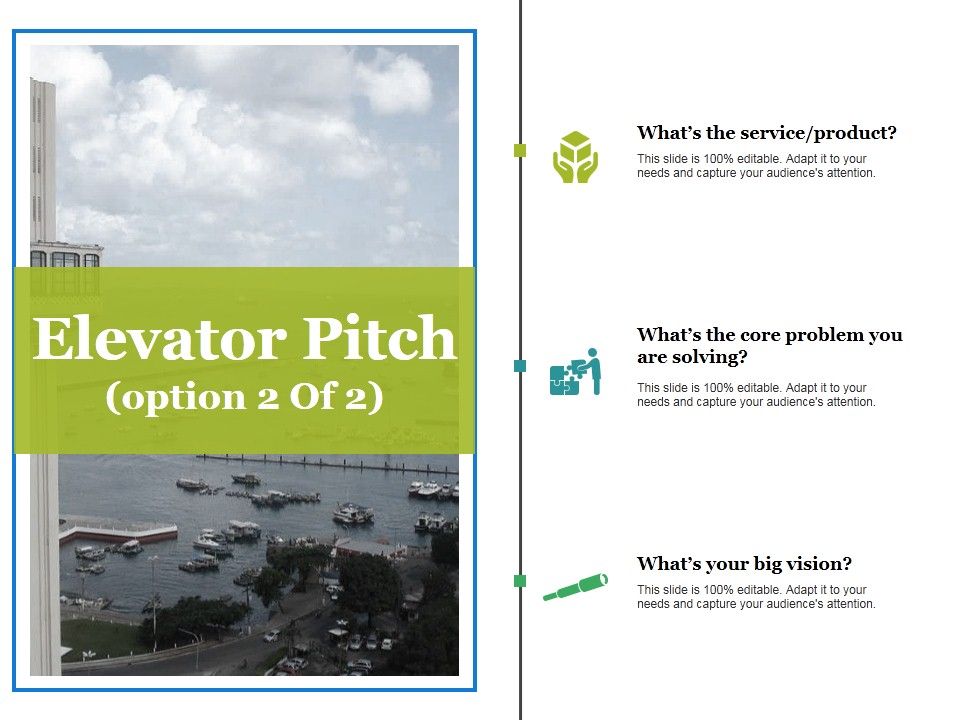 Elevator Pitch
(option 2 Of 2)

What's the service/product?
This slide is 100% editable. Adapt it to your needs and capture your audience's attention.

What's the core problem you are solving?
This slide is 100% editable. Adapt it to your needs and capture your audience's attention.

What's your big vision?
This slide is 100% editable. Adapt it to your needs and capture your audience's attention.